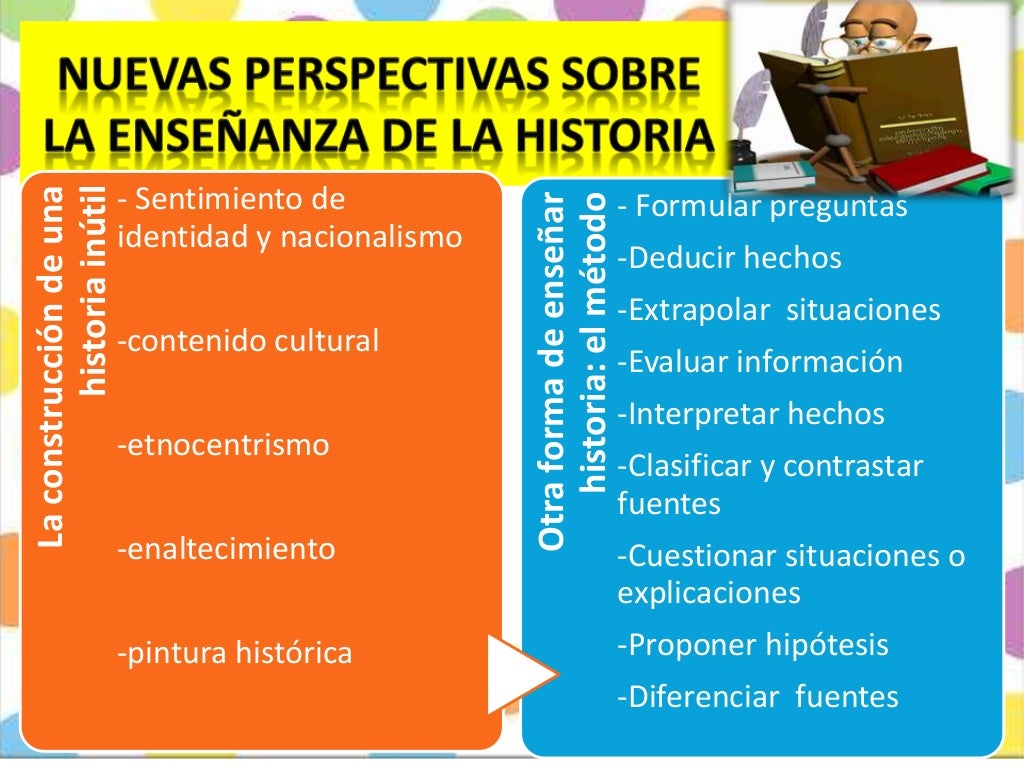 NUEVAS PERSPECTIVAS SOBRE LA ENSEÑANZA DE LA HISTORIA

La construcción de una historia inútil

- Sentimiento de identidad y nacionalismo

-contenido cultural

-etnocentrismo

-enaltecimiento

-pintura histórica

Otra forma de enseñar historia: el método

- Formular preguntas

-Deducir hechos

-Extrapolar situaciones

-Evaluar información

-Interpretar hechos

-Clasificar y contrastar fuentes

-Cuestionar situaciones o explicaciones

-Proponer hipótesis

-Diferenciar fuentes